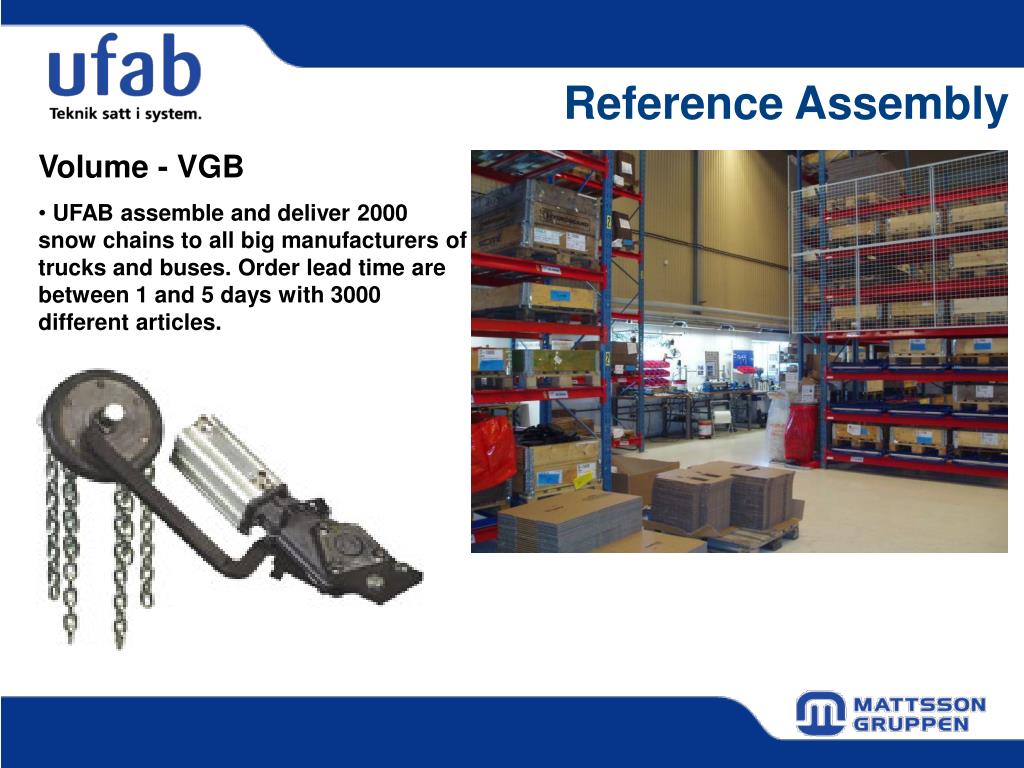 ufab
Teknik satt i system.

Reference Assembly

Volume - VGB

• UFAB assemble and deliver 2000 snow chains to all big manufacturers of trucks and buses. Order lead time are between 1 and 5 days with 3000 different articles.

MATTSSON GRUPPEN